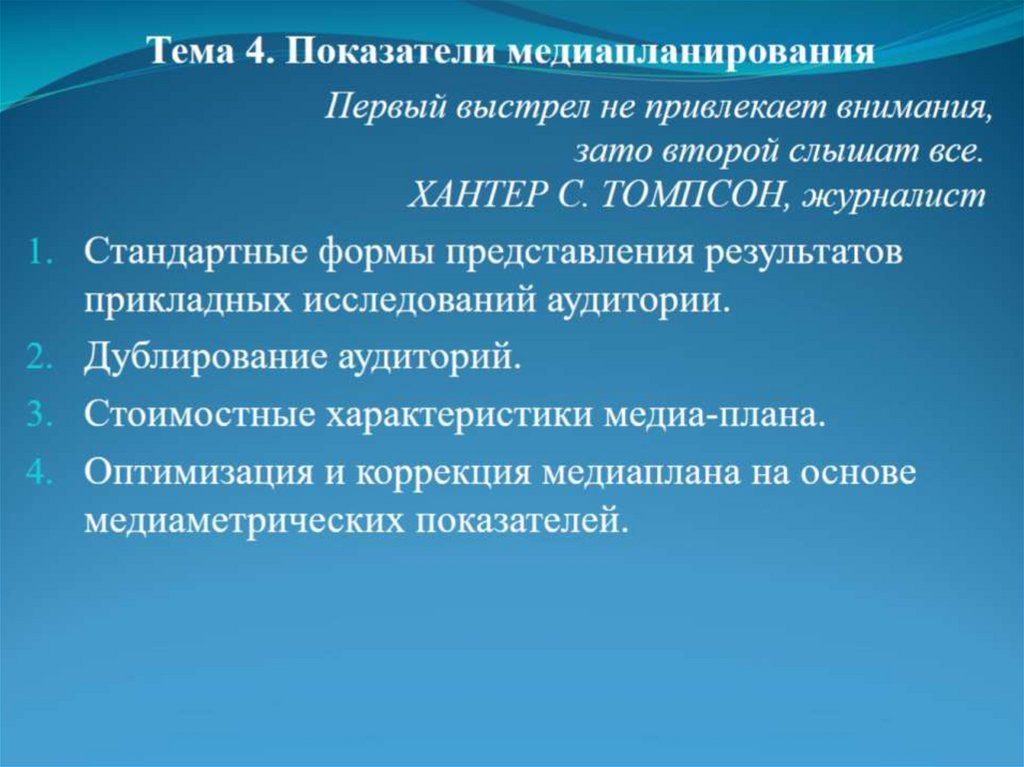 Тема 4. Показатели медиапланирования

Первый выстрел не привлекает внимания, зато второй слышат все.
ХАНТЕР С. ТОМПСОН, журналист

1. Стандартные формы представления результатов прикладных исследований аудитории.
2. Дублирование аудиторий.
3. Стоимостные характеристики медиа-плана.
4. Оптимизация и коррекция медиаплана на основе медиаметрических показателей.